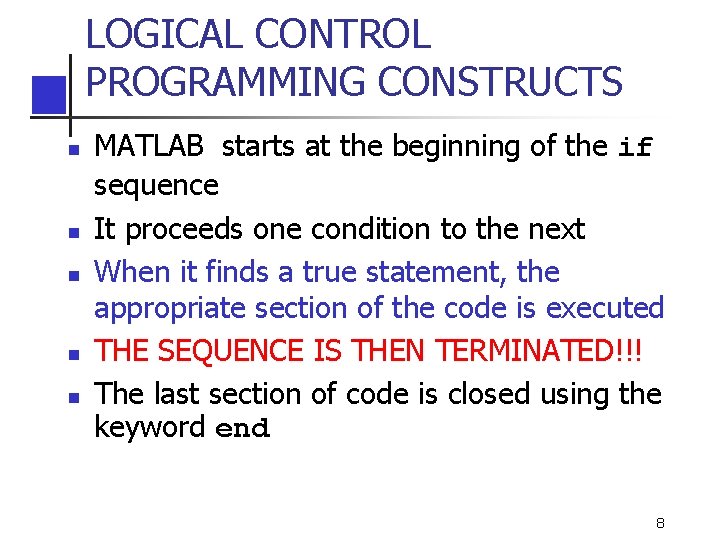 LOGICAL CONTROL PROGRAMMING CONSTRUCTS

- MATLAB starts at the beginning of the if sequence
- It proceeds one condition to the next
- When it finds a true statement, the appropriate section of the code is executed
- THE SEQUENCE IS THEN TERMINATED!!!
- The last section of code is closed using the keyword end

8